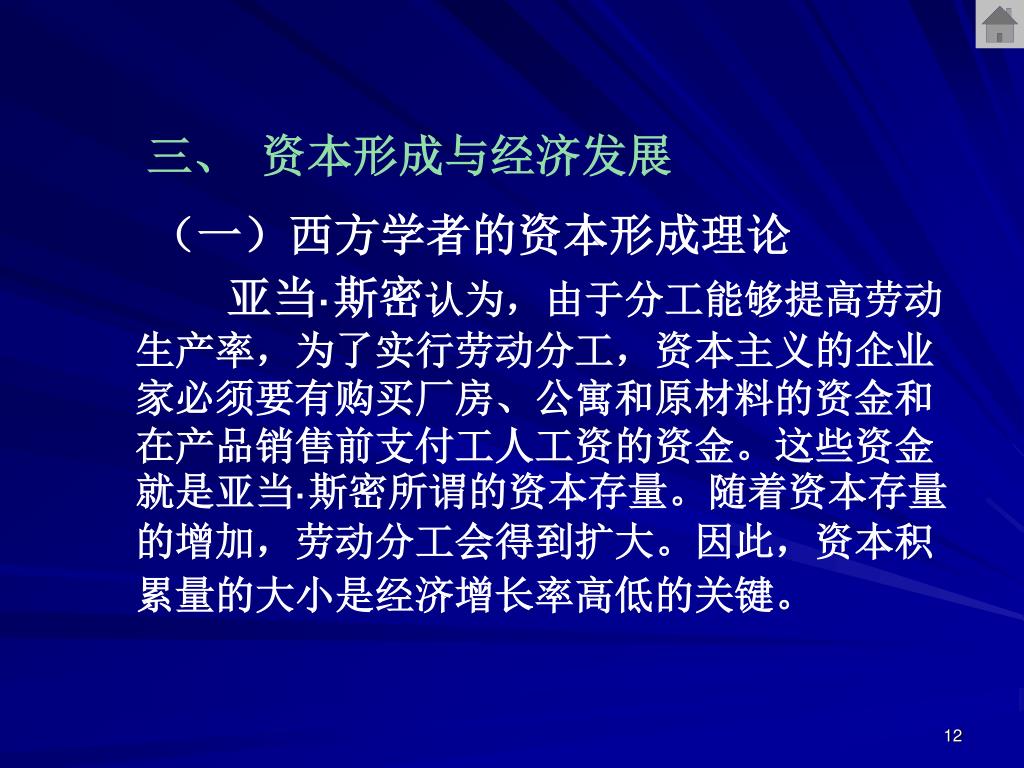 三、 资本形成与经济发展

（一）西方学者的资本形成理论

亚当·斯密认为，由于分工能够提高劳动生产率，为了实行劳动分工，资本主义的企业家必须要有购买厂房、公寓和原材料的资金和在产品销售前支付工人工资的资金。这些资金就是亚当·斯密所谓的资本存量。随着资本存量的增加，劳动分工会得到扩大。因此，资本积累量的大小是经济增长率高低的关键。

12